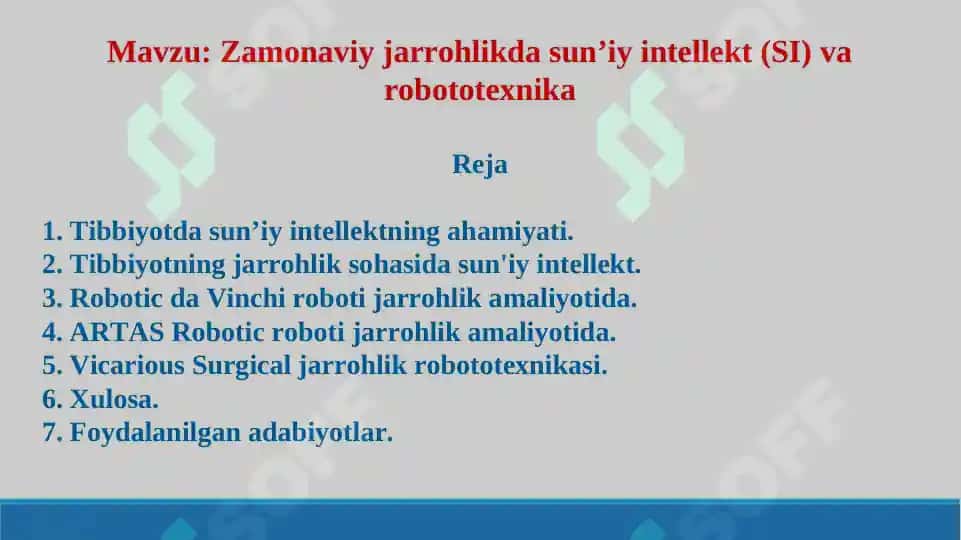 Mavzu: Zamonaviy jarrohlikda sun’iy intellekt (SI) va robototexnika

Reja

1. Tibbiyotda sun’iy intellektning ahamiyati.
2. Tibbiyotning jarrohlik sohasida sun'iy intellekt.
3. Robotic da Vinchi roboti jarrohlik amaliyotida.
4. ARTAS Robotic roboti jarrohlik amaliyotida.
5. Vicarious Surgical jarrohlik robototexnikasi.
6. Xulosa.
7. Foydalanilgan adabiyotlar.